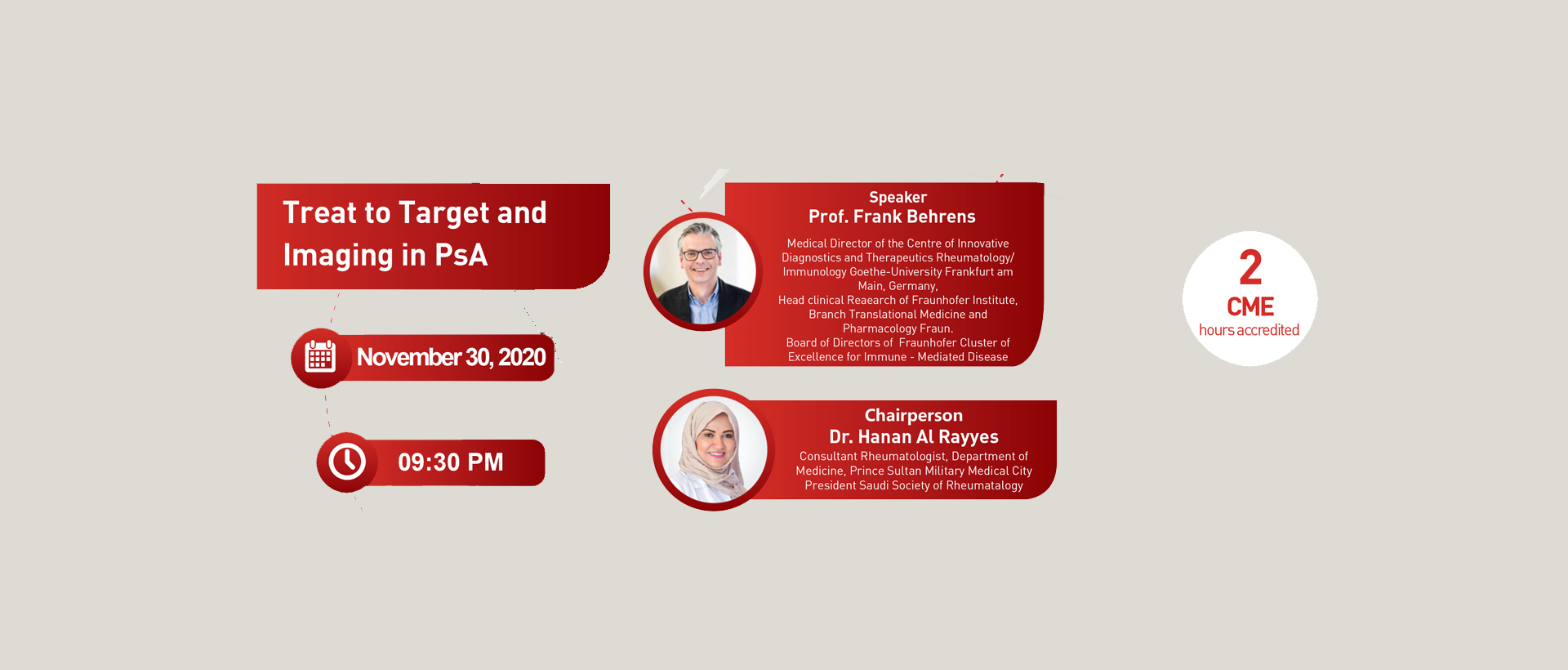 Treat to Target and Imaging in PsA

November 30, 2020

09:30 PM

Speaker
Prof. Frank Behrens

Medical Director of the Centre of Innovative Diagnostics and Therapeutics Rheumatology/ Immunology Goethe-University Frankfurt am Main, Germany,
Head clinical Reaearch of Fraunhofer Institute, Branch Translational Medicine and Pharmacology Fraun.
Board of Directors of Fraunhofer Cluster of Excellence for Immune - Mediated Disease

Chairperson
Dr. Hanan Al Rayyes

Consultant Rheumatologist, Department of Medicine, Prince Sultan Military Medical City
President Saudi Society of Rheumatalogy

2
CME
hours accredited